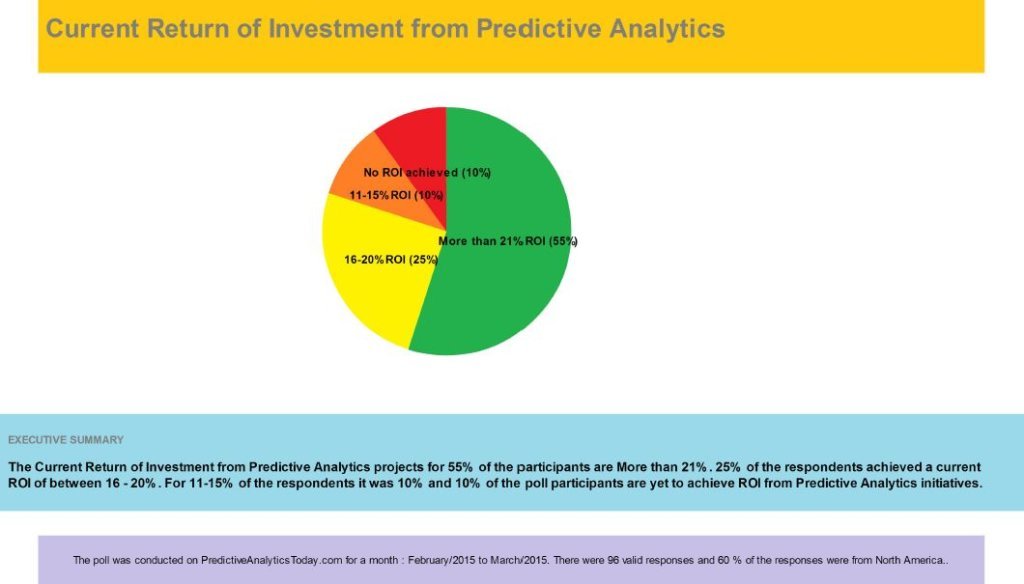 Current Return of Investment from Predictive Analytics

No ROI achieved (10%)
11-15% ROI (10%)
More than 21% ROI (55%)
16-20% ROI (25%)

EXECUTIVE SUMMARY

The Current Return of Investment from Predictive Analytics projects for 55% of the participants are More than 21% . 25% of the respondents achieved a current ROI of between 16 - 20% . For 11-15% of the respondents it was 10% and 10% of the poll participants are yet to achieve ROI from Predictive Analytics initiatives.

The poll was conducted on PredictiveAnalyticsToday.com for a month : February/2015 to March/2015. There were 96 valid responses and 60 % of the responses were from North America..